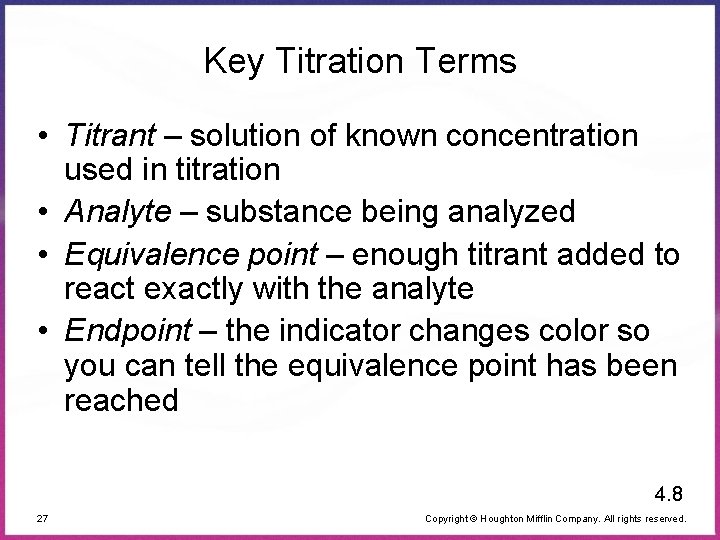 Key Titration Terms

• Titrant – solution of known concentration used in titration

• Analyte – substance being analyzed

• Equivalence point – enough titrant added to react exactly with the analyte

• Endpoint – the indicator changes color so you can tell the equivalence point has been reached

4.8

27

Copyright © Houghton Mifflin Company. All rights reserved.